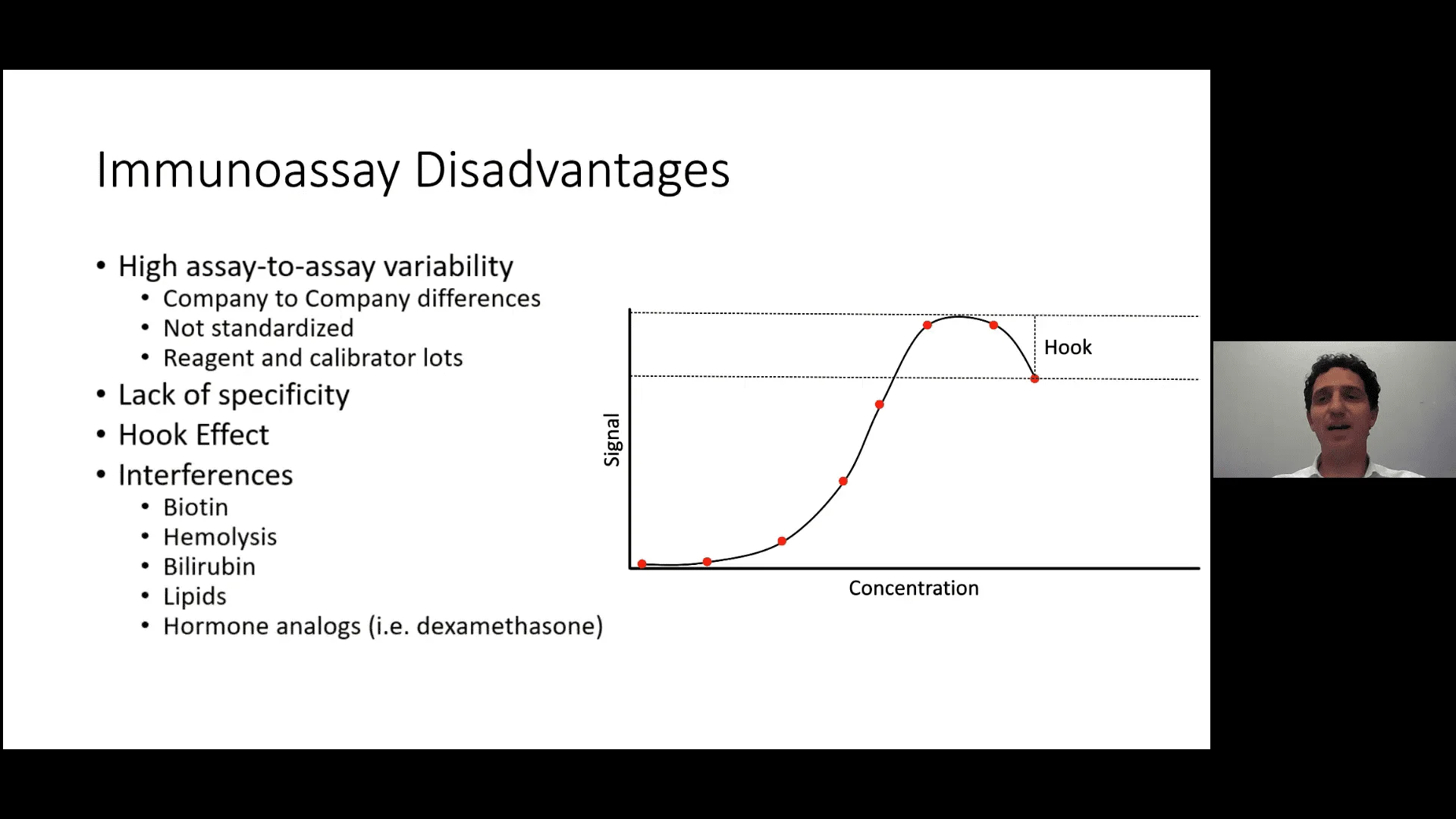 Immunoassay Disadvantages

• High assay-to-assay variability
  • Company to Company differences
  • Not standardized
  • Reagent and calibrator lots
• Lack of specificity
• Hook Effect
• Interferences
  • Biotin
  • Hemolysis
  • Bilirubin
  • Lipids
  • Hormone analogs (i.e. dexamethasone)

Hook

Signal

Concentration